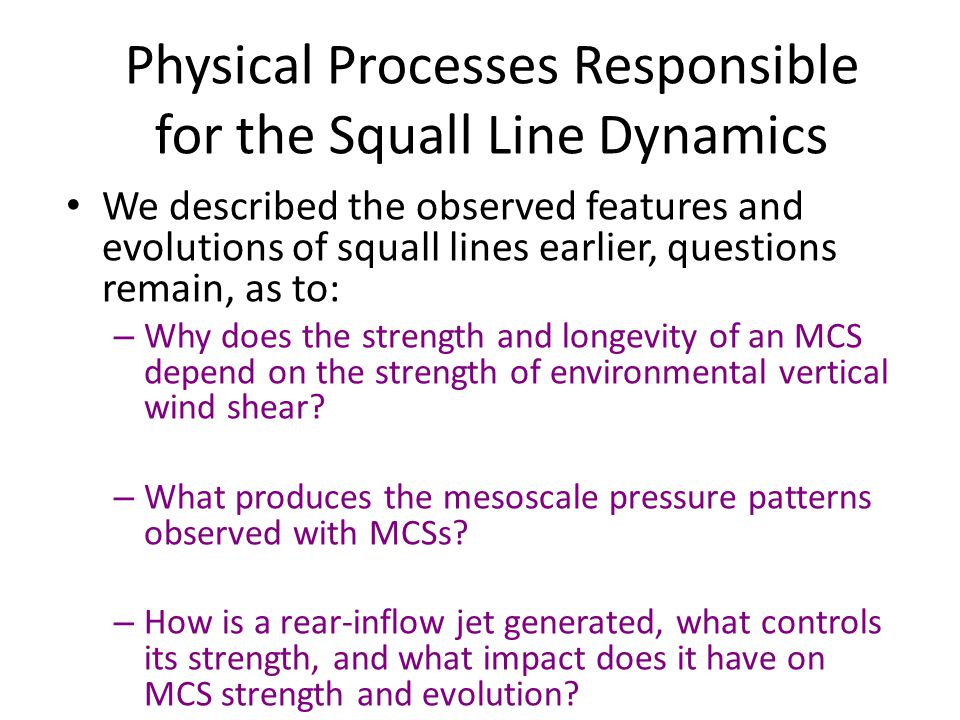 Physical Processes Responsible for the Squall Line Dynamics

• We described the observed features and evolutions of squall lines earlier, questions remain, as to:

– Why does the strength and longevity of an MCS depend on the strength of environmental vertical wind shear?

– What produces the mesoscale pressure patterns observed with MCSs?

– How is a rear-inflow jet generated, what controls its strength, and what impact does it have on MCS strength and evolution?